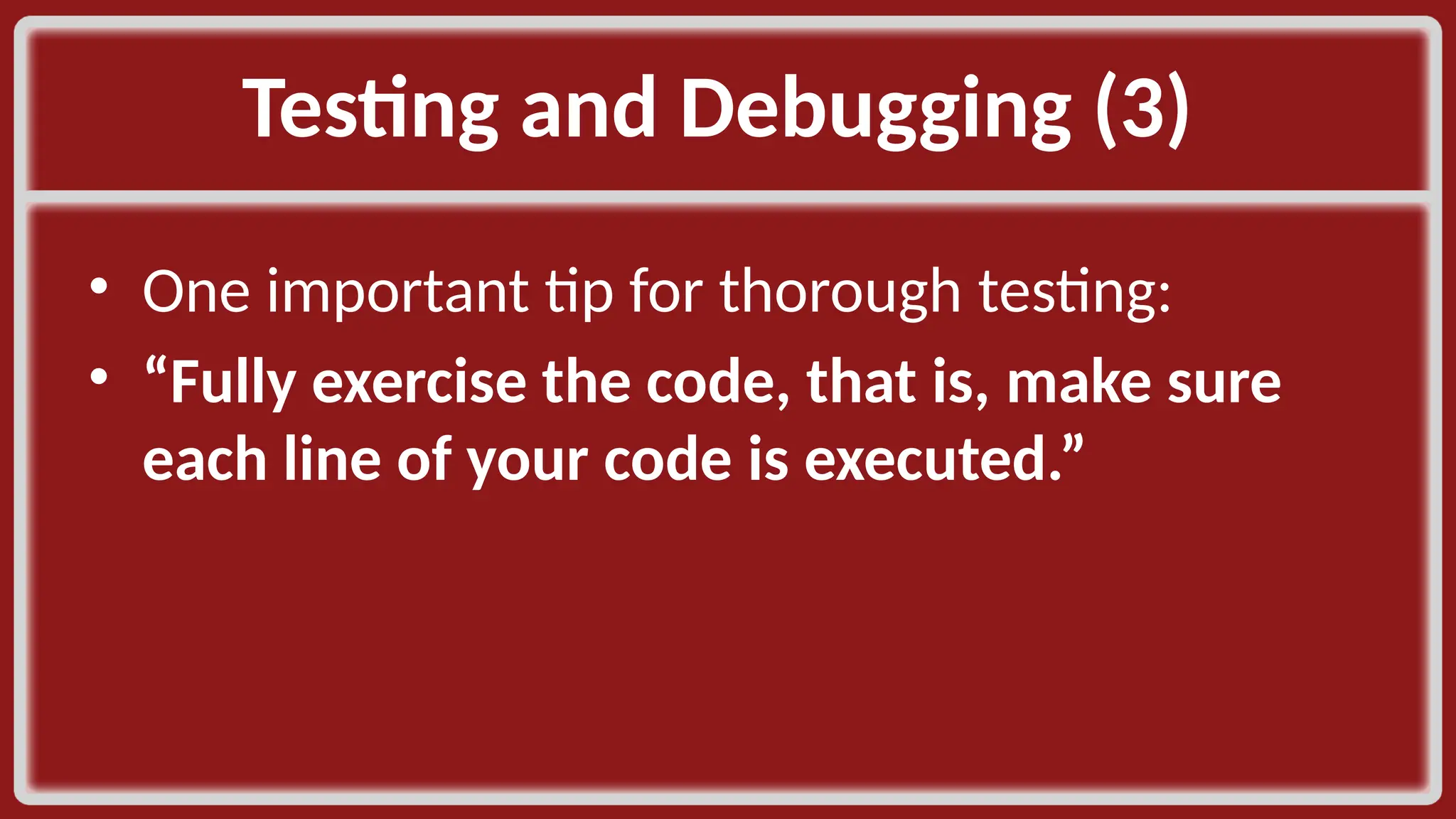 Testing and Debugging (3)

• One important tip for thorough testing:
• “Fully exercise the code, that is, make sure each line of your code is executed.”